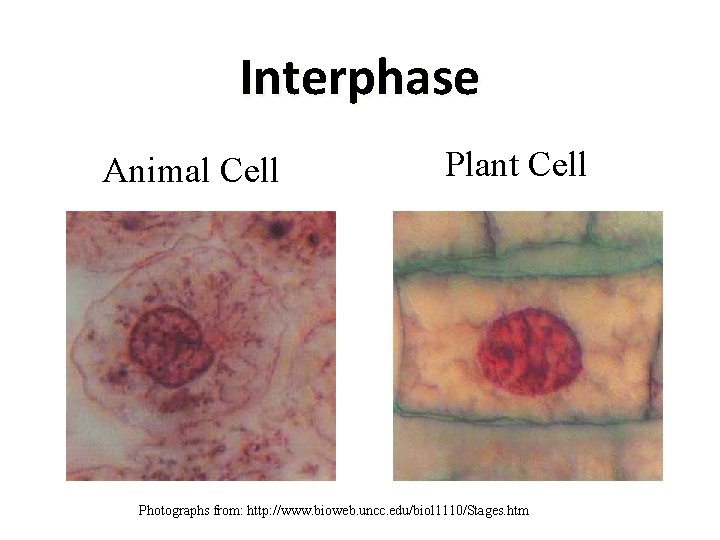 Interphase

Animal Cell

Plant Cell

Photographs from: http://www.bioweb.uncc.edu/biol1110/Stages.htm